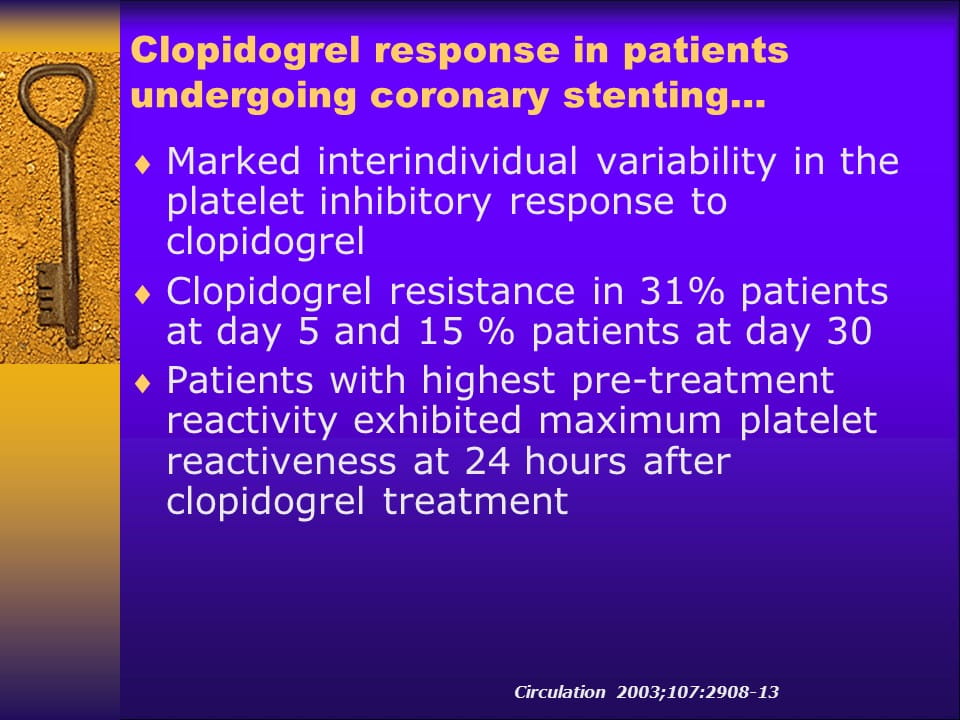 Clopidogrel response in patients undergoing coronary stenting...

♦ Marked interindividual variability in the platelet inhibitory response to clopidogrel

♦ Clopidogrel resistance in 31% patients at day 5 and 15 % patients at day 30

♦ Patients with highest pre-treatment reactivity exhibited maximum platelet reactiveness at 24 hours after clopidogrel treatment

Circulation 2003;107:2908-13